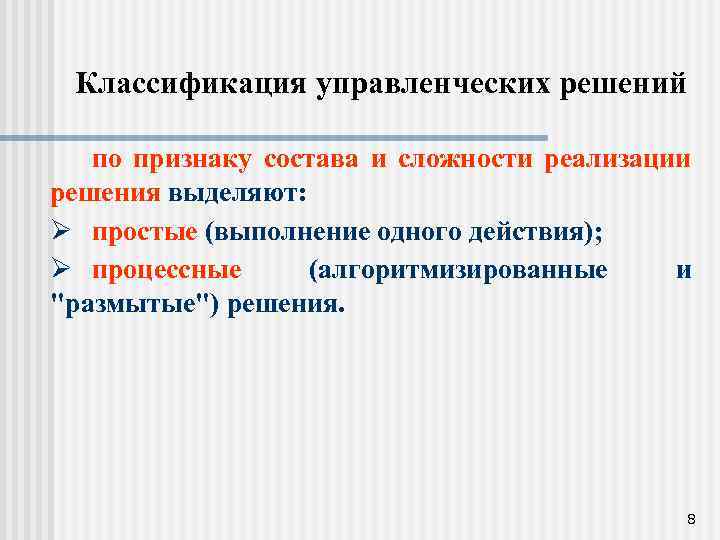 Классификация управленческих решений

по признаку состава и сложности реализации решения выделяют:

➢ простые (выполнение одного действия);

➢ процессные (алгоритмизированные и "размытые") решения.

8